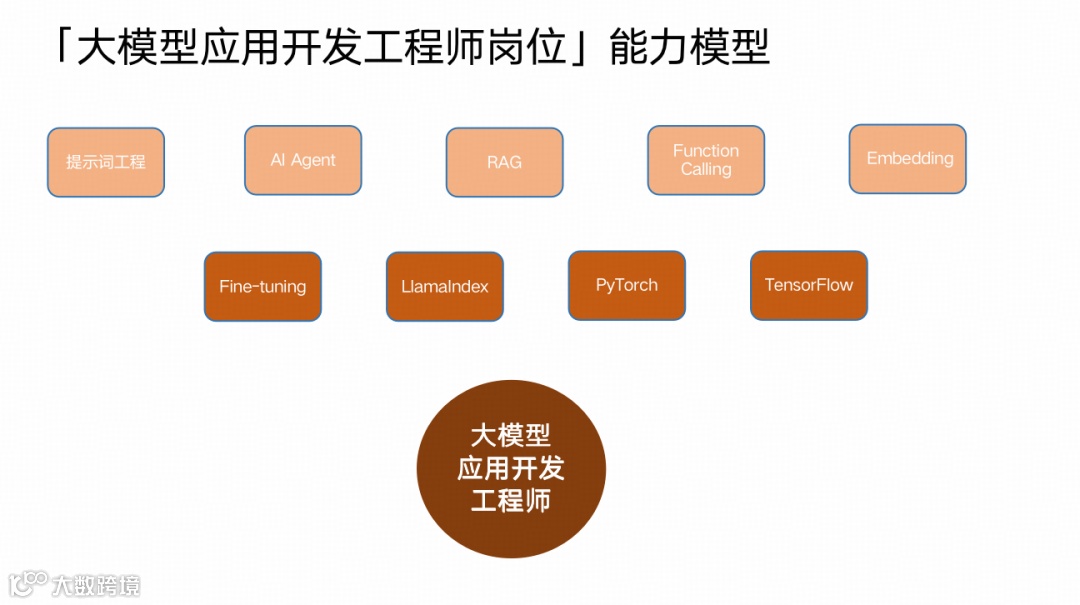 「大模型应用开发工程师岗位」能力模型

提示词工程

AI Agent

RAG

Function Calling

Embedding

Fine-tuning

LlamaIndex

PyTorch

TensorFlow

大模型
应用开发
工程师

大数跨境